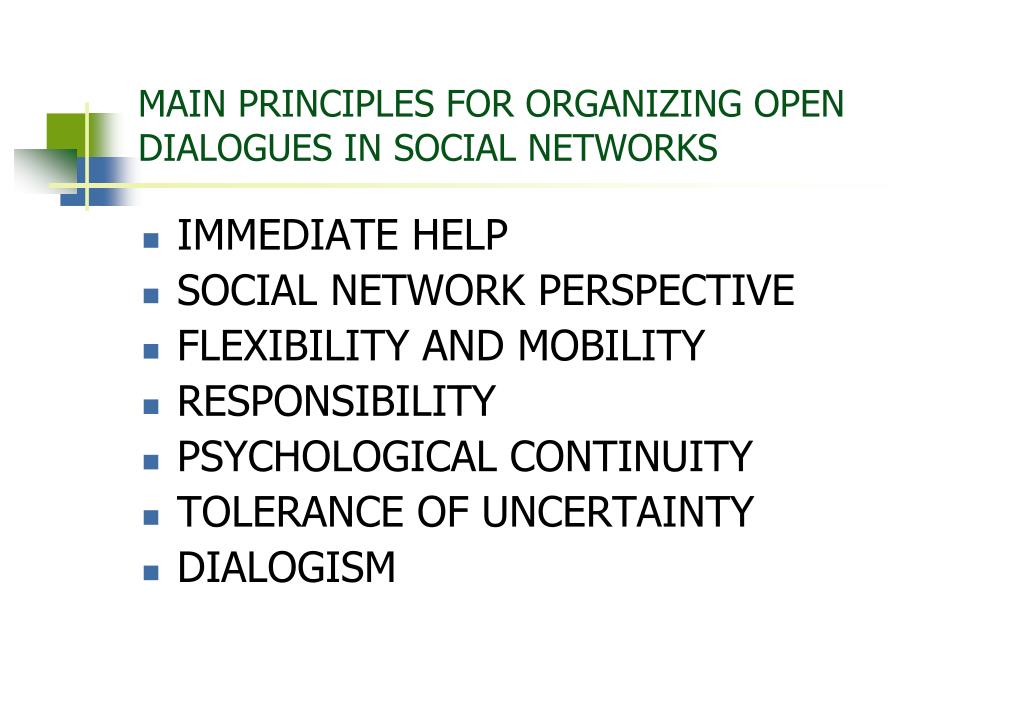 MAIN PRINCIPLES FOR ORGANIZING OPEN DIALOGUES IN SOCIAL NETWORKS

- IMMEDIATE HELP
- SOCIAL NETWORK PERSPECTIVE
- FLEXIBILITY AND MOBILITY
- RESPONSIBILITY
- PSYCHOLOGICAL CONTINUITY
- TOLERANCE OF UNCERTAINTY
- DIALOGISM